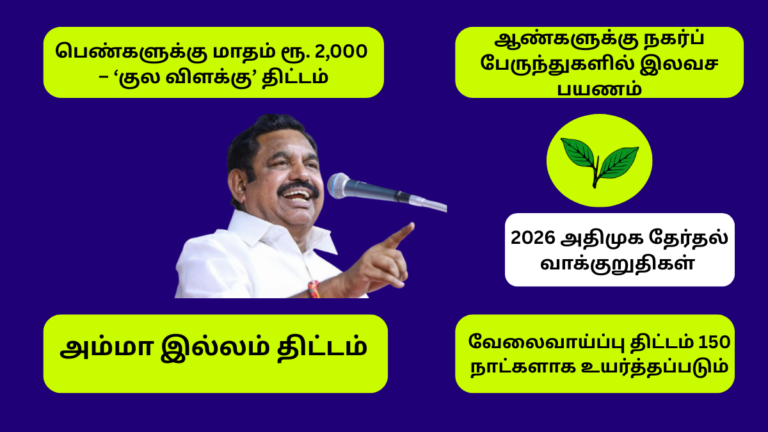 பெண்களுக்கு மாதம் ரூ. 2,000 – ‘குல விளக்கு’ திட்டம்

ஆண்களுக்கு நகர்ப் பேருந்துகளில் இலவச பயணம்

2026 அதிமுக தேர்தல் வாக்குறுதிகள்

அம்மா இல்லம் திட்டம்

வேலைவாய்ப்பு திட்டம் 150 நாட்களாக உயர்த்தப்படும்